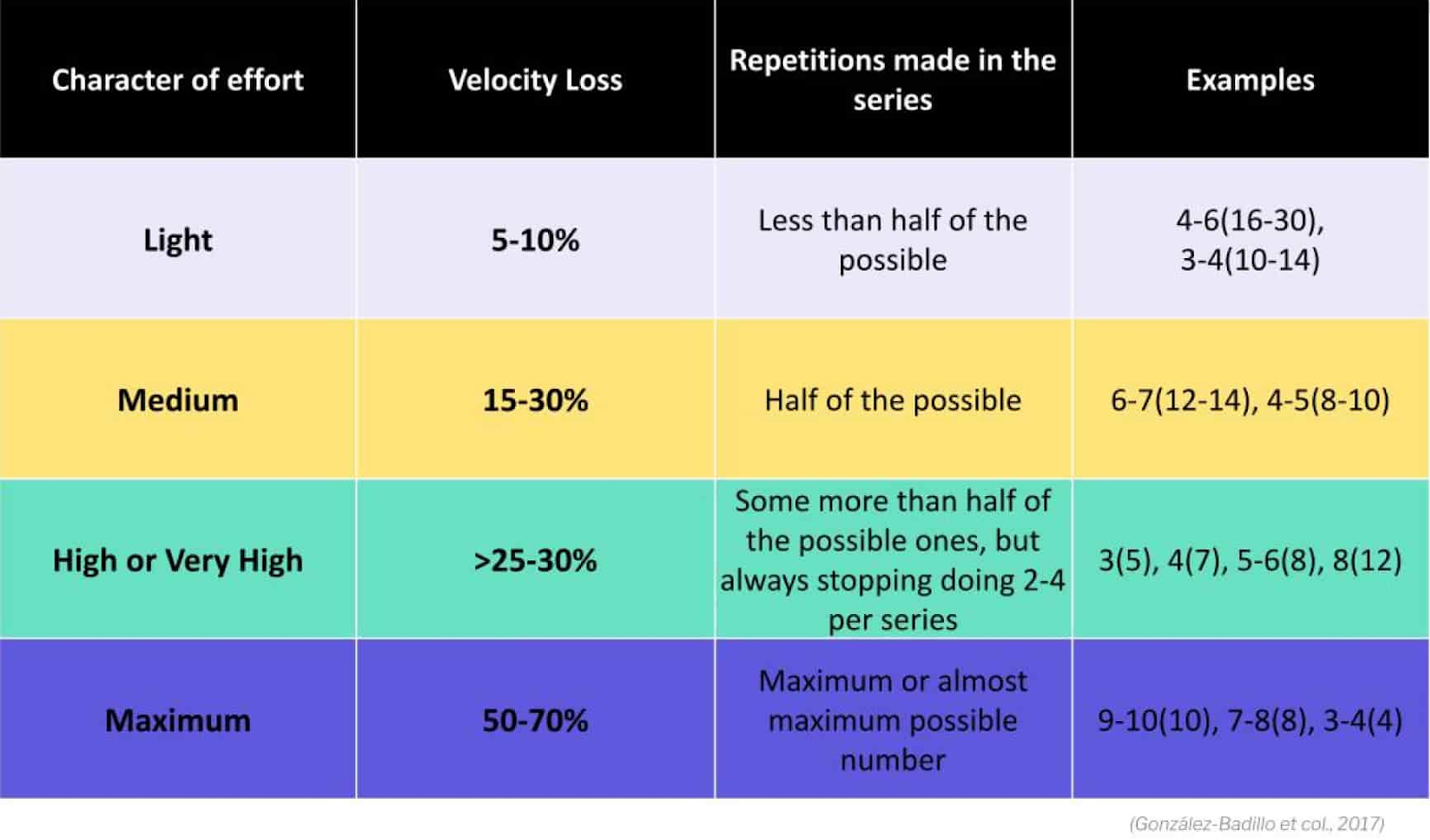 | Character of effort | Velocity Loss | Repetitions made in the series | Examples |
|---|---|---|---|
| Light | 5-10% | Less than half of the possible | 4-6(16-30), 3-4(10-14) |
| Medium | 15-30% | Half of the possible | 6-7(12-14), 4-5(8-10) |
| High or Very High | >25-30% | Some more than half of the possible ones, but always stopping doing 2-4 per series | 3(5), 4(7), 5-6(8), 8(12) |
| Maximum | 50-70% | Maximum or almost maximum possible number | 9-10(10), 7-8(8), 3-4(4) |

(González-Badillo et col., 2017)